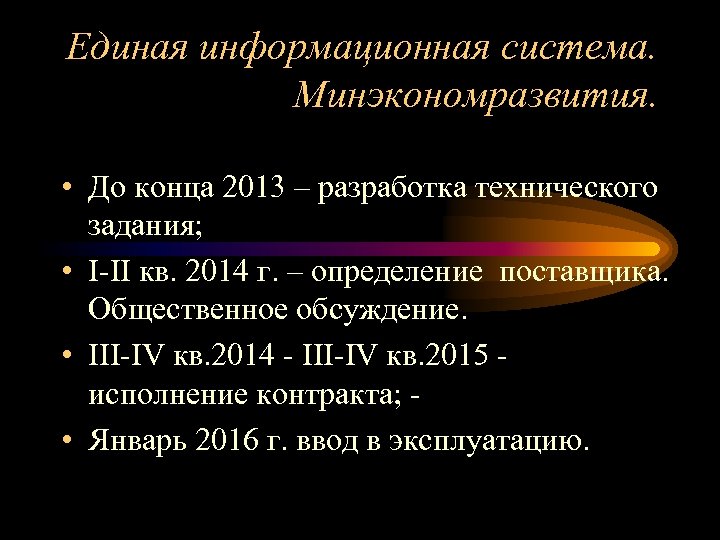 Единая информационная система. Минэкономразвития.

• До конца 2013 – разработка технического задания;
• I-II кв. 2014 г. – определение поставщика. Общественное обсуждение.
• III-IV кв.2014 - III-IV кв.2015 - исполнение контракта; -
• Январь 2016 г. ввод в эксплуатацию.